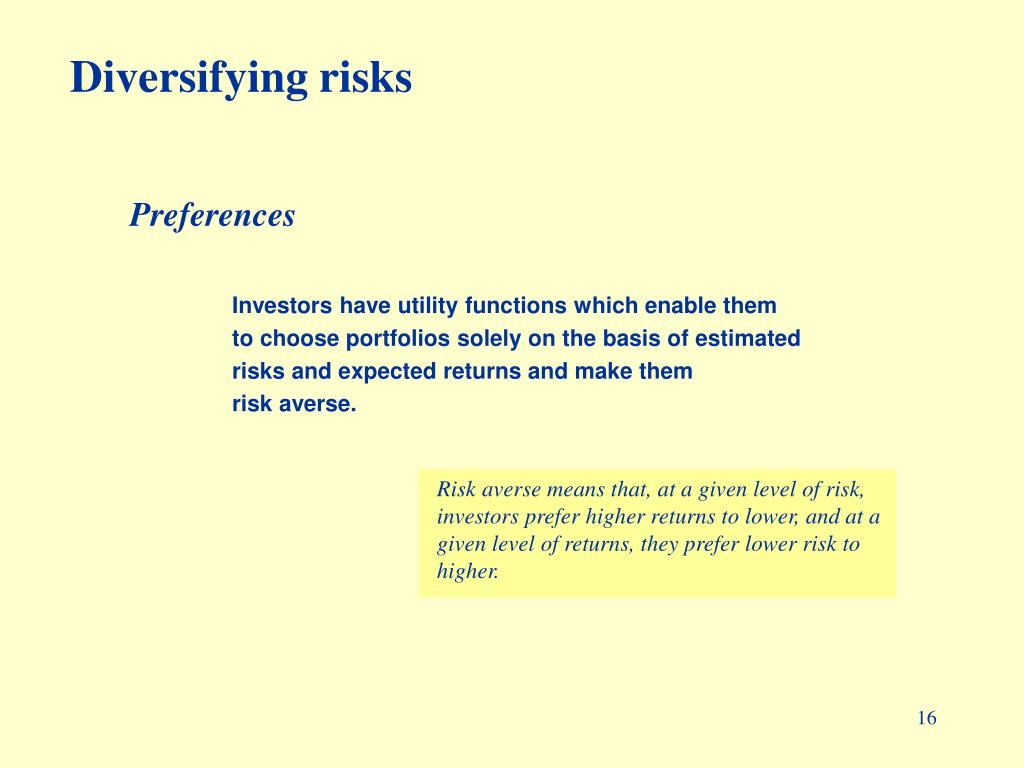 Diversifying risks

Preferences

Investors have utility functions which enable them to choose portfolios solely on the basis of estimated risks and expected returns and make them risk averse.

Risk averse means that, at a given level of risk, investors prefer higher returns to lower, and at a given level of returns, they prefer lower risk to higher.

16